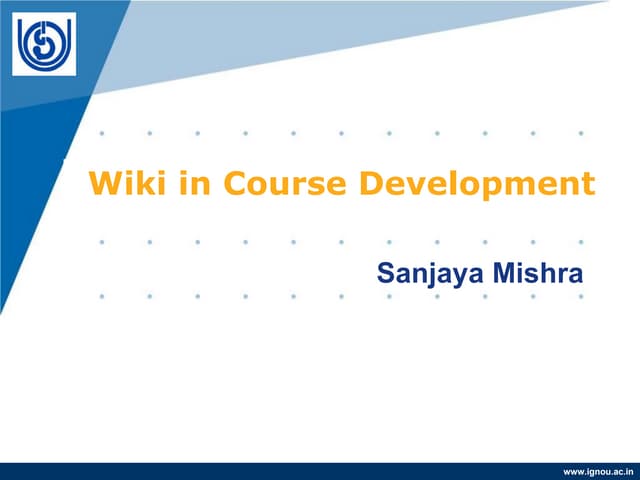 Wiki in Course Development

Sanjaya Mishra

www.ignou.ac.in